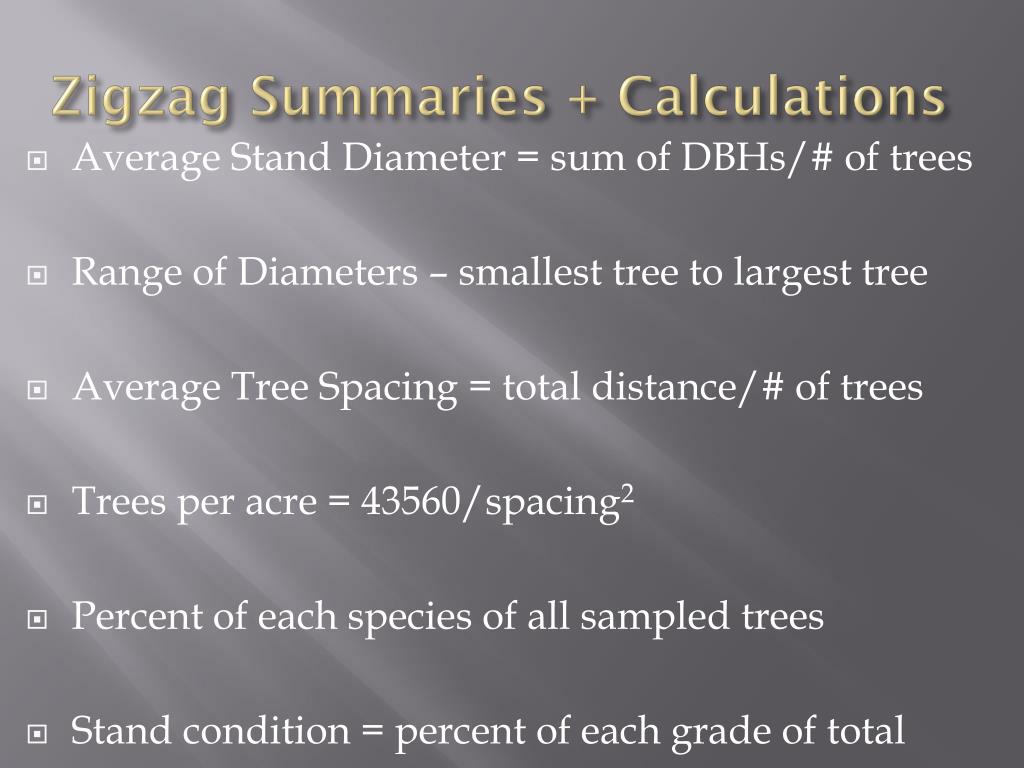 Zigzag Summaries + Calculations

Average Stand Diameter = sum of DBHs/# of trees

Range of Diameters – smallest tree to largest tree

Average Tree Spacing = total distance/# of trees

Trees per acre = 43560/spacing$^2$

Percent of each species of all sampled trees

Stand condition = percent of each grade of total